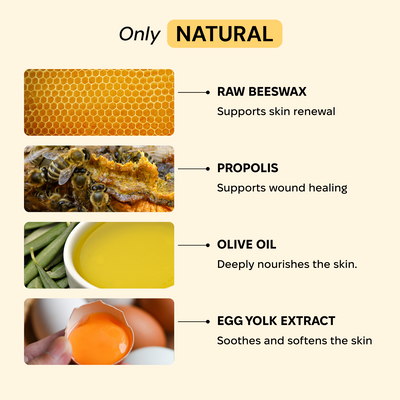 Only NATURAL

RAW BEESWAX
Supports skin renewal

PROPOLIS
Supports wound healing

OLIVE OIL
Deeply nourishes the skin.

EGG YOLK EXTRACT
Soothes and softens the skin